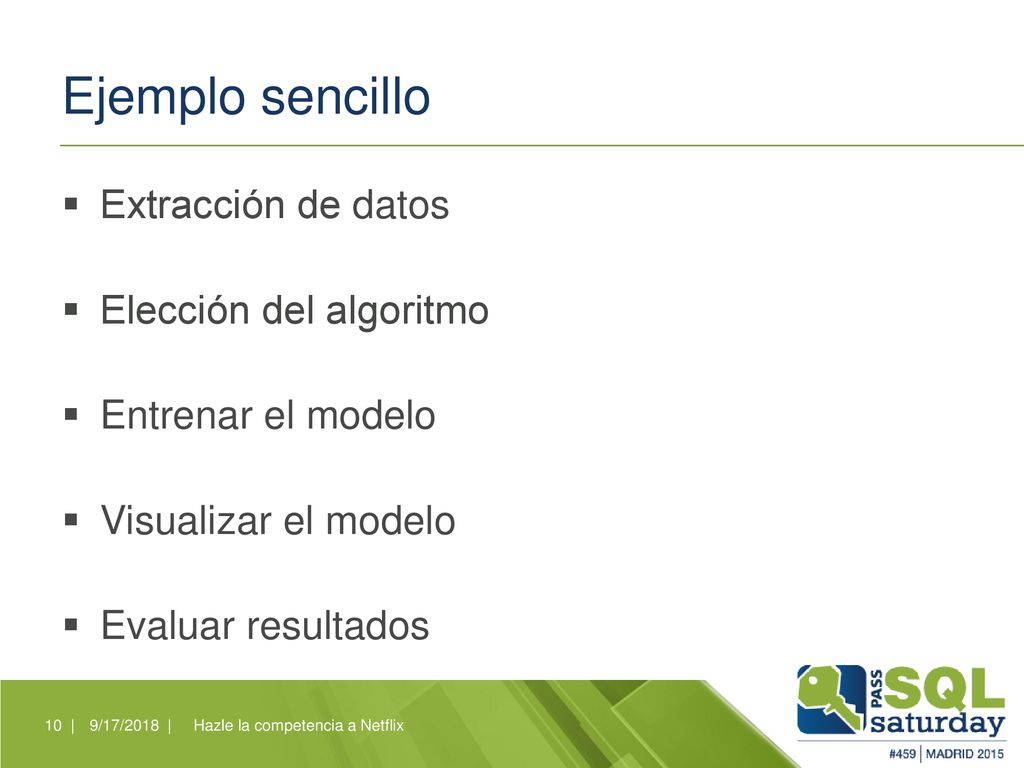 Ejemplo sencillo

▪ Extracción de datos

▪ Elección del algoritmo

▪ Entrenar el modelo

▪ Visualizar el modelo

▪ Evaluar resultados

10 | 9/17/2018 | Hazle la competencia a Netflix

PASS SQL saturday
#459 | MADRID 2015